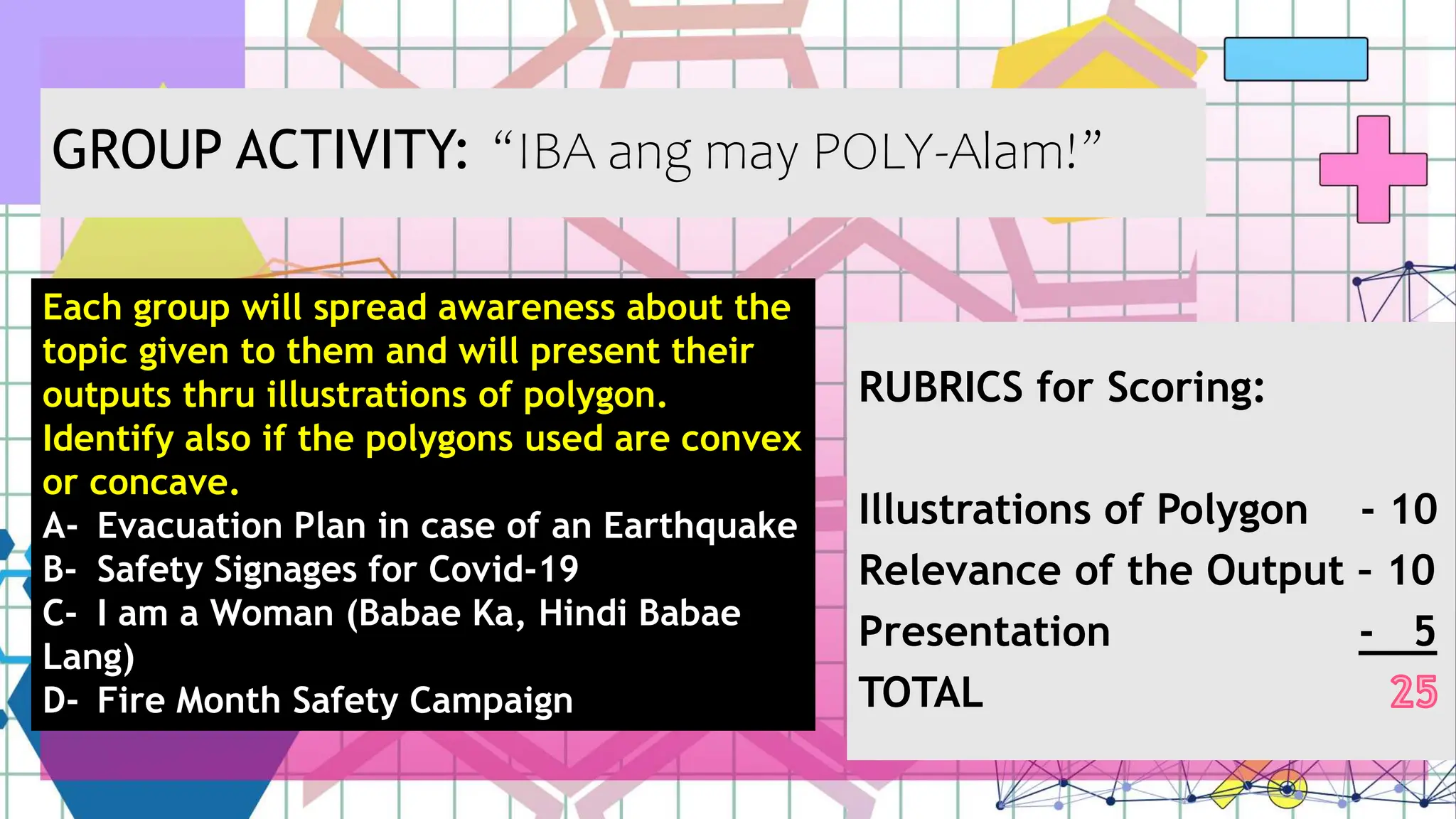 GROUP ACTIVITY: “IBA ang may POLY-Alam!”

Each group will spread awareness about the topic given to them and will present their outputs thru illustrations of polygon. Identify also if the polygons used are convex or concave.
A- Evacuation Plan in case of an Earthquake
B- Safety Signages for Covid-19
C- I am a Woman (Babae Ka, Hindi Babae Lang)
D- Fire Month Safety Campaign

RUBRICS for Scoring:

Illustrations of Polygon - 10
Relevance of the Output - 10
Presentation - 5
TOTAL 25